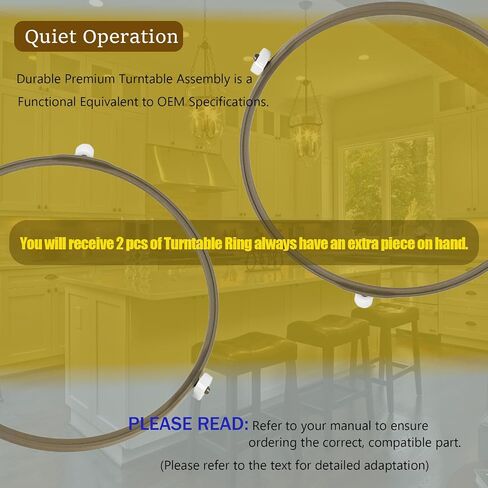 Quiet Operation

Durable Premium Turntable Assembly is a Functional Equivalent to OEM Specifications.

You will receive 2 pcs of Turntable Ring always have an extra piece on hand.

PLEASE READ: Refer to your manual to ensure ordering the correct, compatible part.

(Please refer to the text for detailed adaptation)